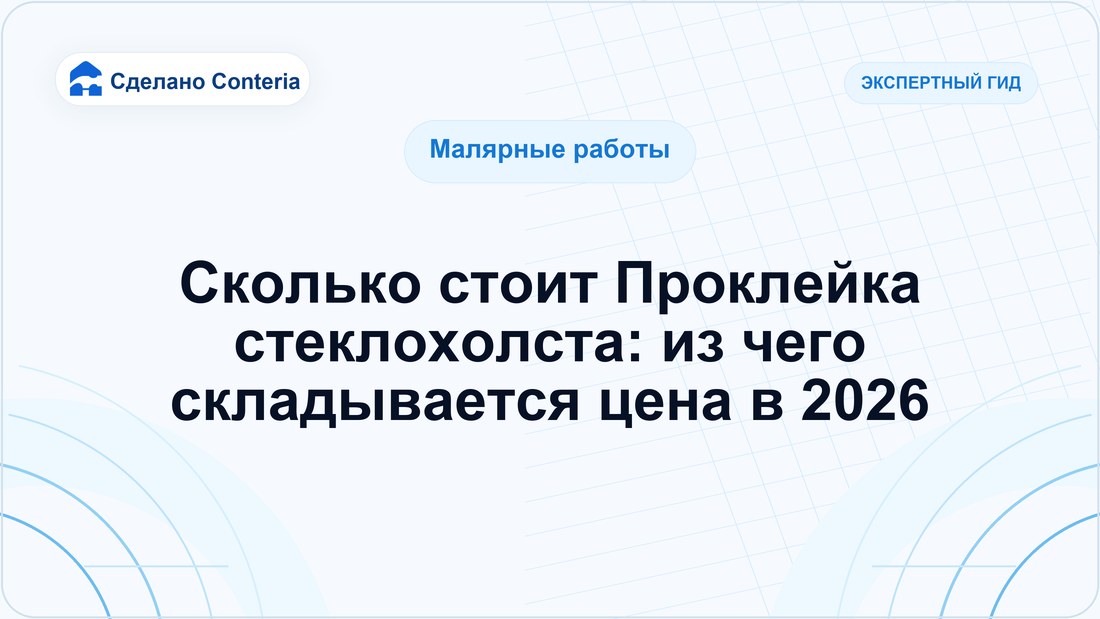 Сделано Conteria

ЭКСПЕРТНЫЙ ГИД

Малярные работы

Сколько стоит Проклейка стеклохолста: из чего складывается цена в 2026